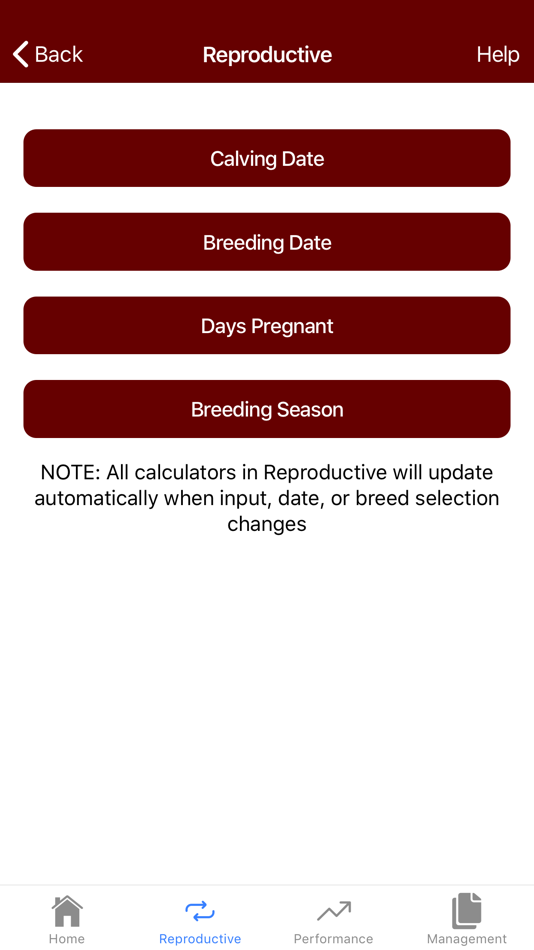 Back
Reproductive
Help

Calving Date

Breeding Date

Days Pregnant

Breeding Season

NOTE: All calculators in Reproductive will update automatically when input, date, or breed selection changes

Home
Reproductive
Performance
Management